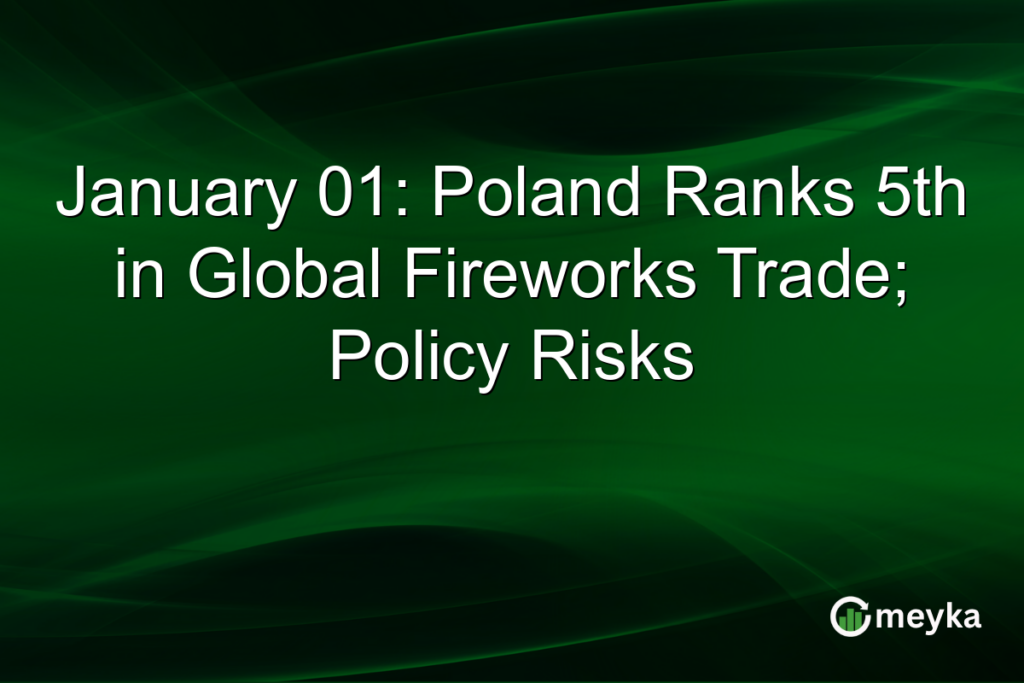 January 01: Poland Ranks 5th in Global Fireworks Trade; Policy Risks

meyka